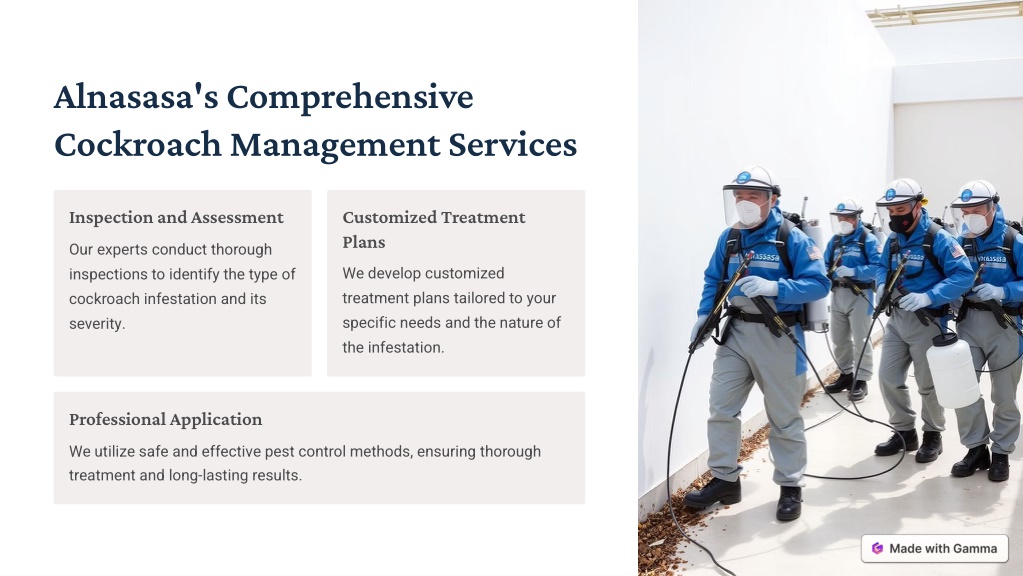 Alnasasa's Comprehensive Cockroach Management Services

Inspection and Assessment

Our experts conduct thorough inspections to identify the type of cockroach infestation and its severity.

Customized Treatment Plans

We develop customized treatment plans tailored to your specific needs and the nature of the infestation.

Professional Application

We utilize safe and effective pest control methods, ensuring thorough treatment and long-lasting results.

Alnasasa

Made with Gamma